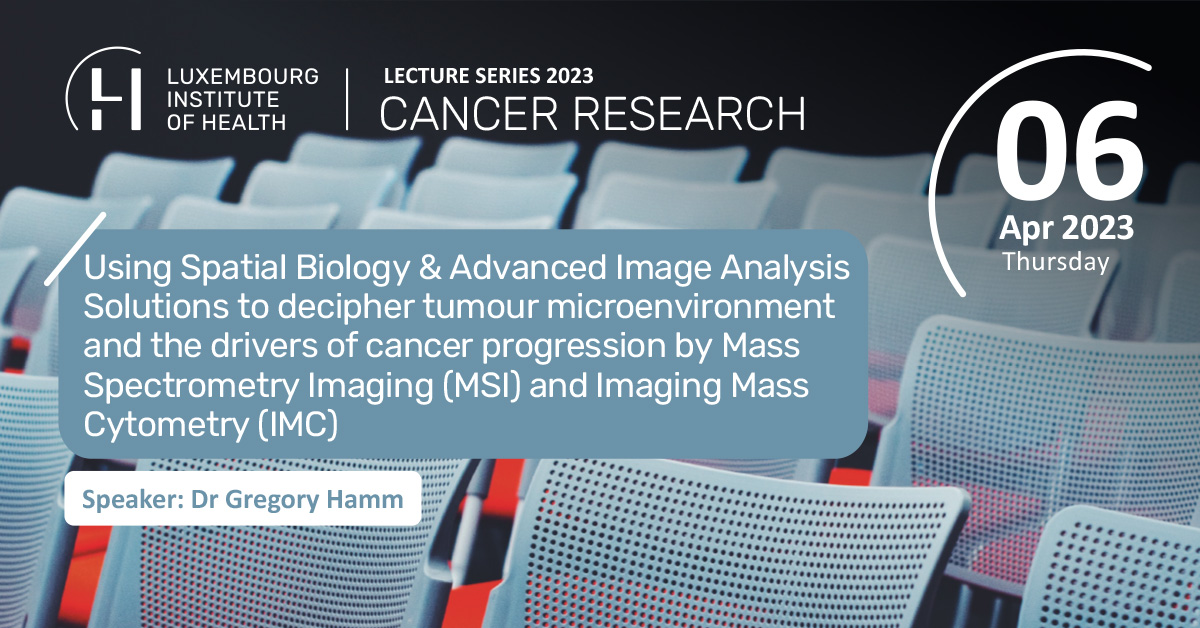 LUXEMBOURG INSTITUTE OF HEALTH

LECTURE SERIES 2023
CANCER RESEARCH

06
Apr 2023
Thursday

Using Spatial Biology & Advanced Image Analysis Solutions to decipher tumour microenvironment and the drivers of cancer progression by Mass Spectrometry Imaging (MSI) and Imaging Mass Cytometry (IMC)

Speaker: Dr Gregory Hamm